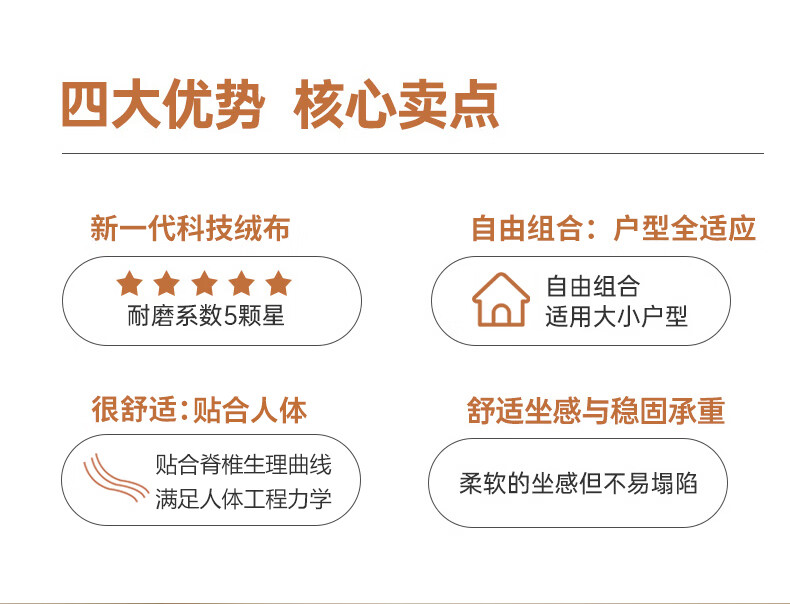 四大优势 核心卖点

新一代科技绒布

耐磨系数5颗星

自由组合：户型全适应

自由组合
适用大小户型

很舒适：贴合人体

贴合脊椎生理曲线
满足人体工程力学

舒适坐感与稳固承重

柔软的坐感但不易塌陷